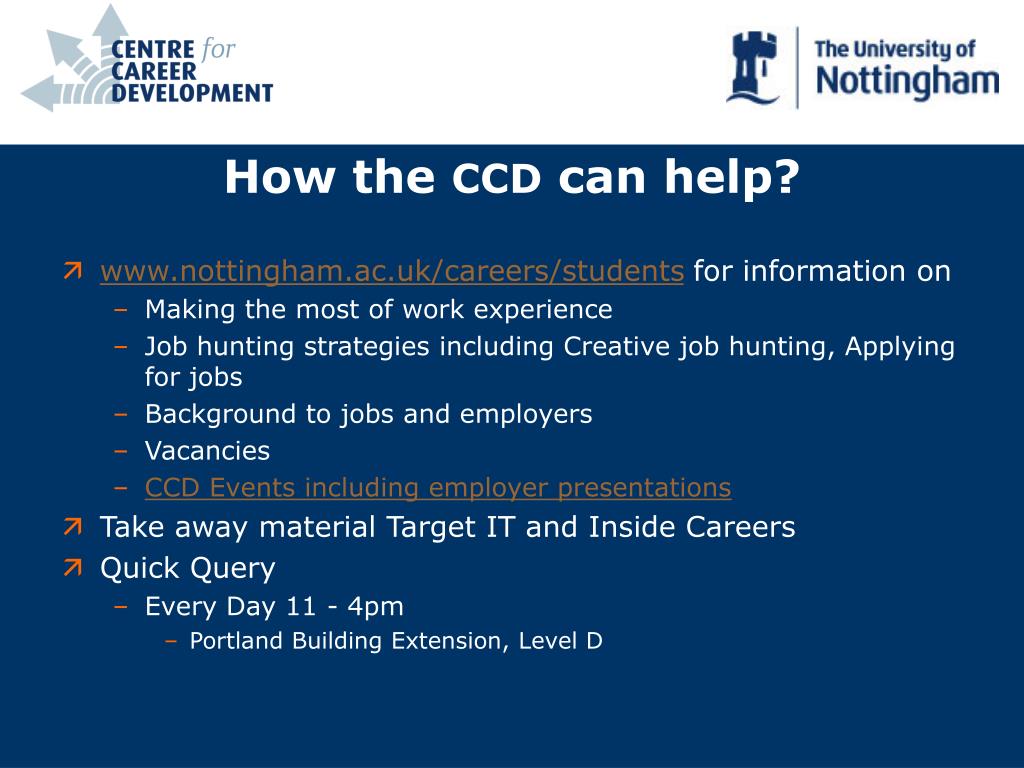 CENTRE for CAREER DEVELOPMENT

The University of Nottingham

How the CCD can help?

www.nottingham.ac.uk/careers/students for information on
– Making the most of work experience
– Job hunting strategies including Creative job hunting, Applying for jobs
– Background to jobs and employers
– Vacancies
– CCD Events including employer presentations

Take away material Target IT and Inside Careers

Quick Query
– Every Day 11 - 4pm
– Portland Building Extension, Level D